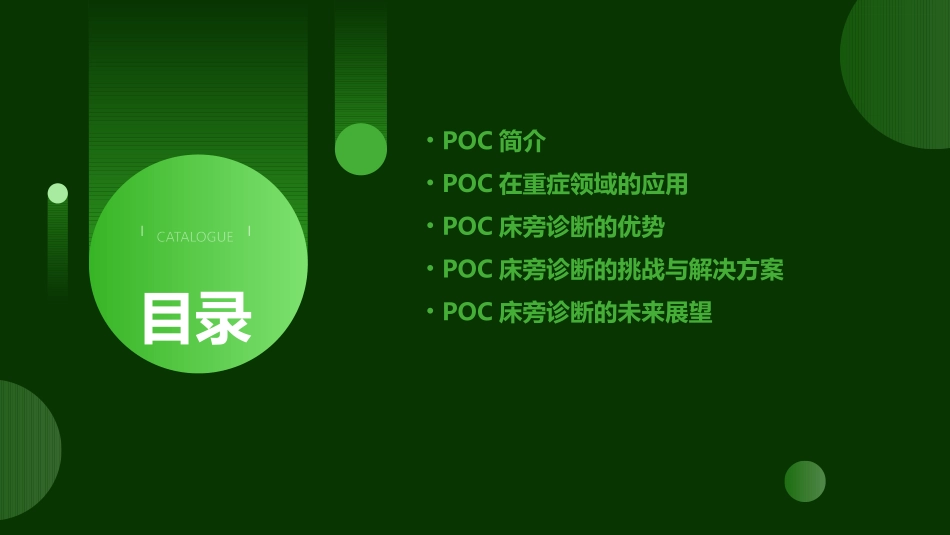 CATALOGUE

目录

• POC 简介
• POC 在重症领域的应用
• POC 床旁诊断的优势
• POC 床旁诊断的挑战与解决方案
• POC 床旁诊断的未来展望